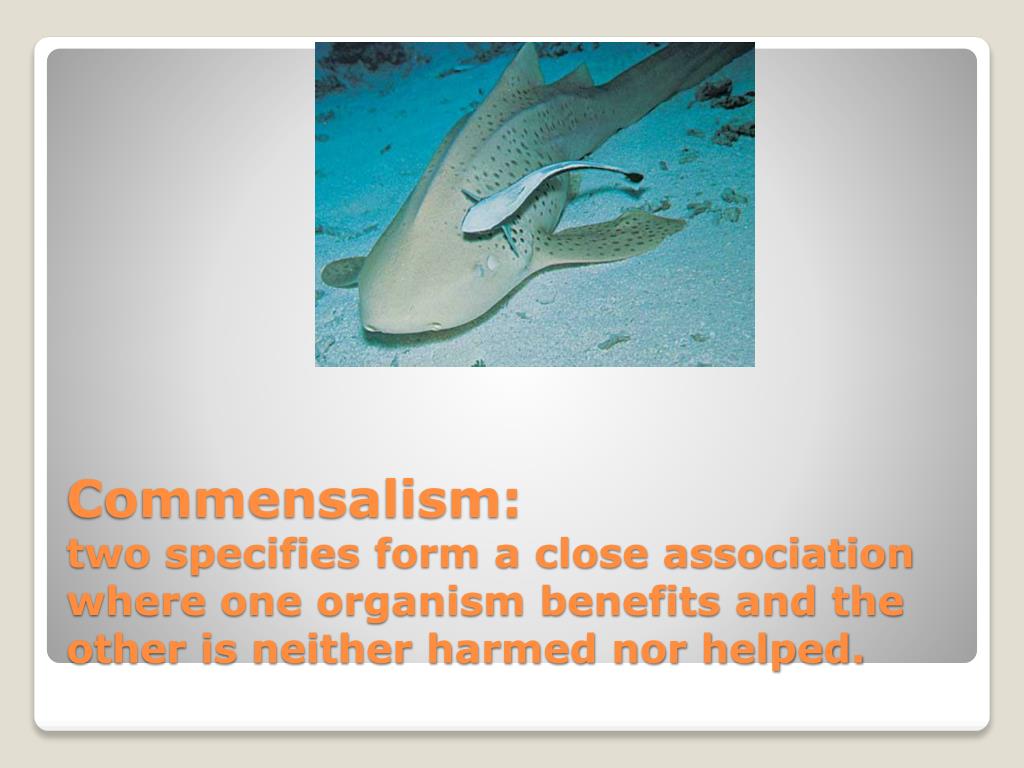 Commensalism:
two specifies form a close association where one organism benefits and the other is neither harmed nor helped.